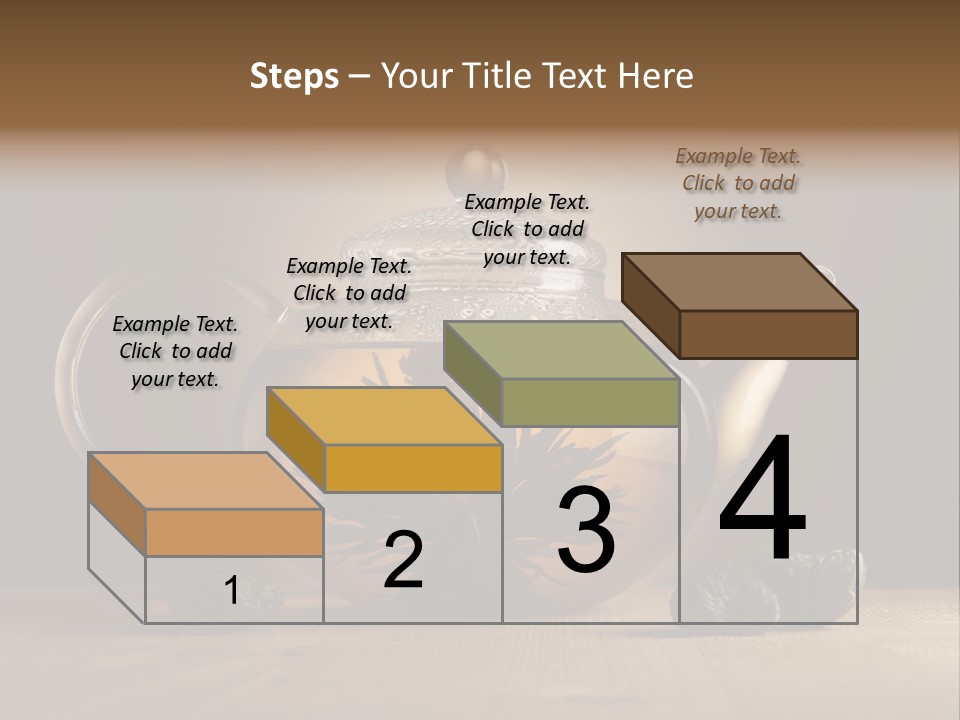 Steps – Your Title Text Here

Example Text. Click to add your text.

Example Text. Click to add your text.

Example Text. Click to add your text.

Example Text. Click to add your text.

1

2

3

4